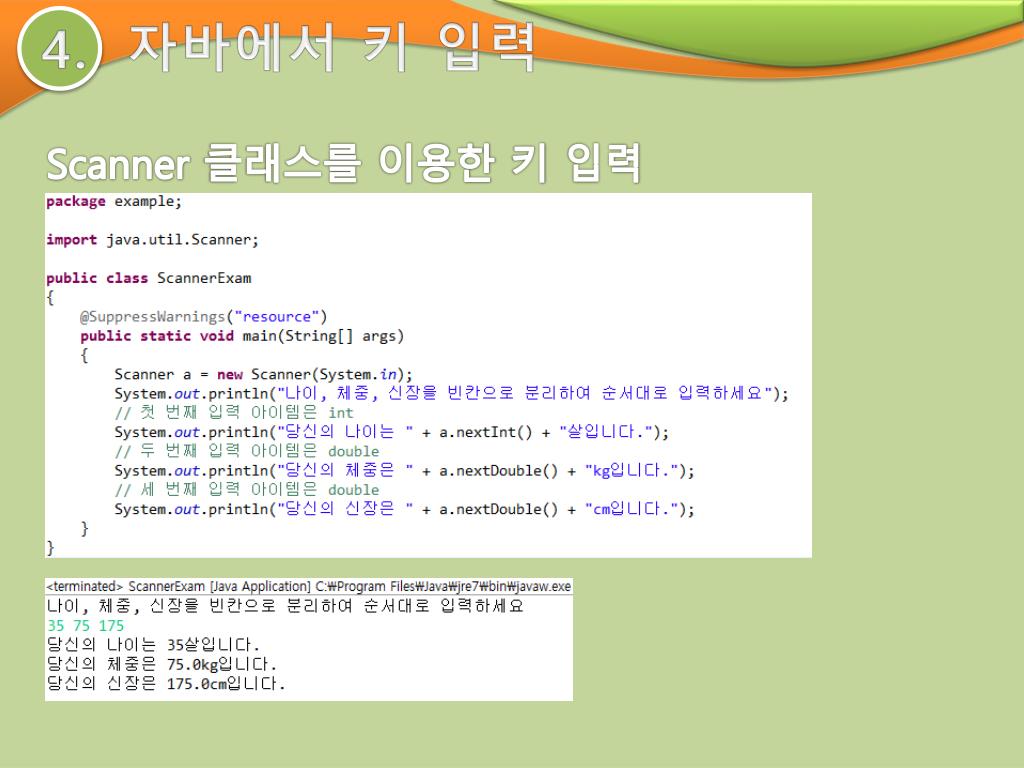 4. 자바에서 키 입력

Scanner 클래스를 이용한 키 입력

package example;

import java.util.Scanner;

public class ScannerExam
{
    @SuppressWarnings("resource")
    public static void main(String[] args)
    {
        Scanner a = new Scanner(System.in);
        System.out.println("나이, 체중, 신장을 빈칸으로 분리하여 순서대로 입력하세요");
        // 첫 번째 입력 아이템은 int
        System.out.println("당신의 나이는 " + a.nextInt() + "살입니다.");
        // 두 번째 입력 아이템은 double
        System.out.println("당신의 체중은 " + a.nextDouble() + "kg입니다.");
        // 세 번째 입력 아이템은 double
        System.out.println("당신의 신장은 " + a.nextDouble() + "cm입니다.");
    }
}

<terminated> ScannerExam [Java Application] C:₩Program Files₩Java₩jre7₩bin₩javaw.exe
나이, 체중, 신장을 빈칸으로 분리하여 순서대로 입력하세요
35 75 175
당신의 나이는 35살입니다.
당신의 체중은 75.0kg입니다.
당신의 신장은 175.0cm입니다.